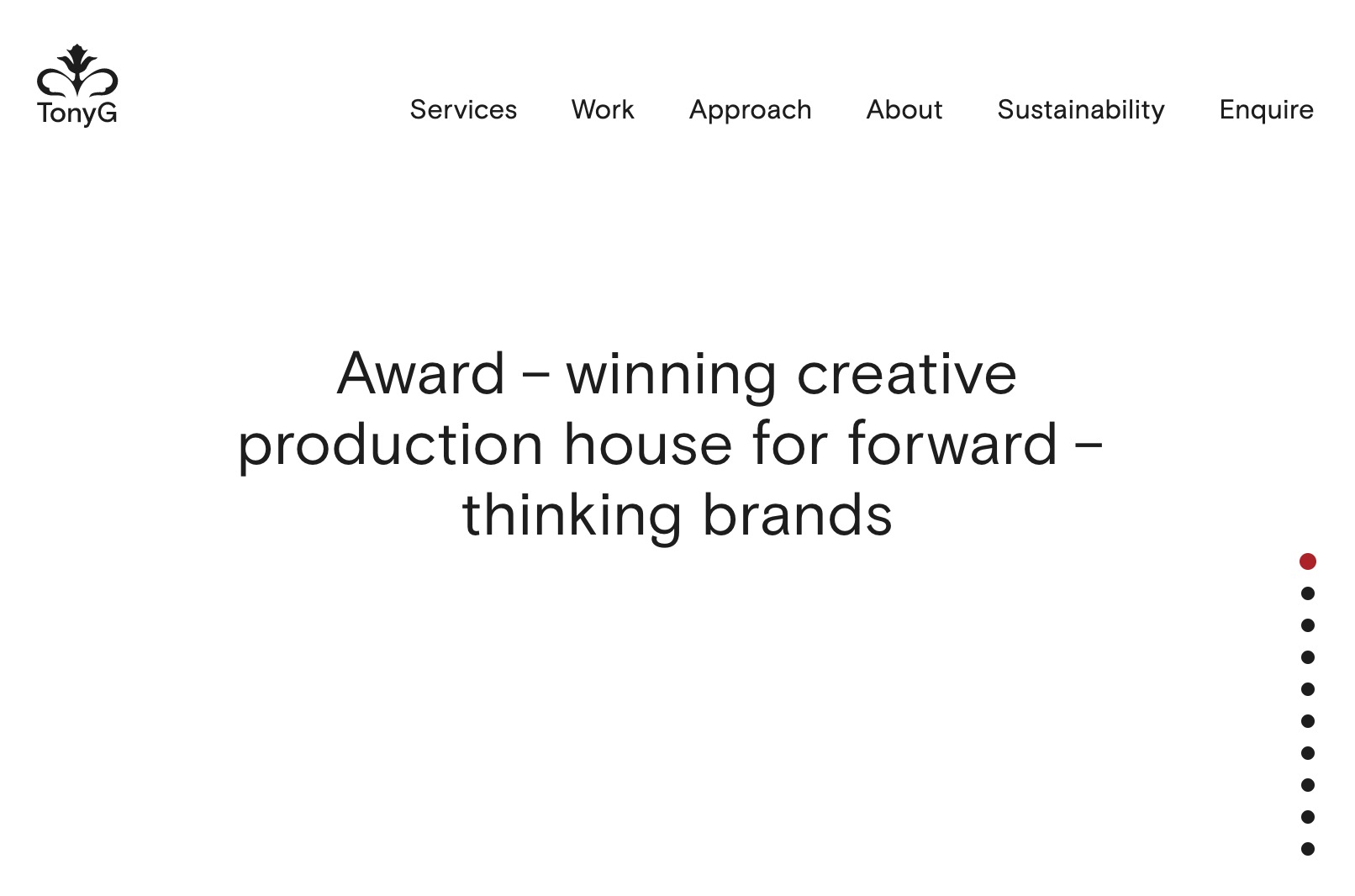 TonyG

Services Work Approach About Sustainability Enquire

Award – winning creative production house for forward – thinking brands